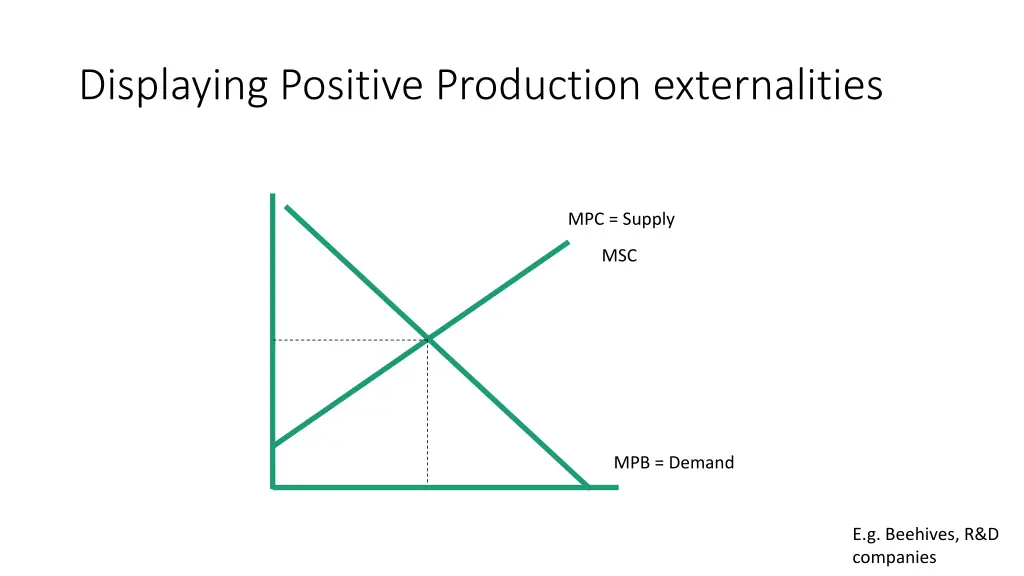 Displaying Positive Production externalities

MPC = Supply

MSC

MPB = Demand

E.g. Beehives, R&D companies